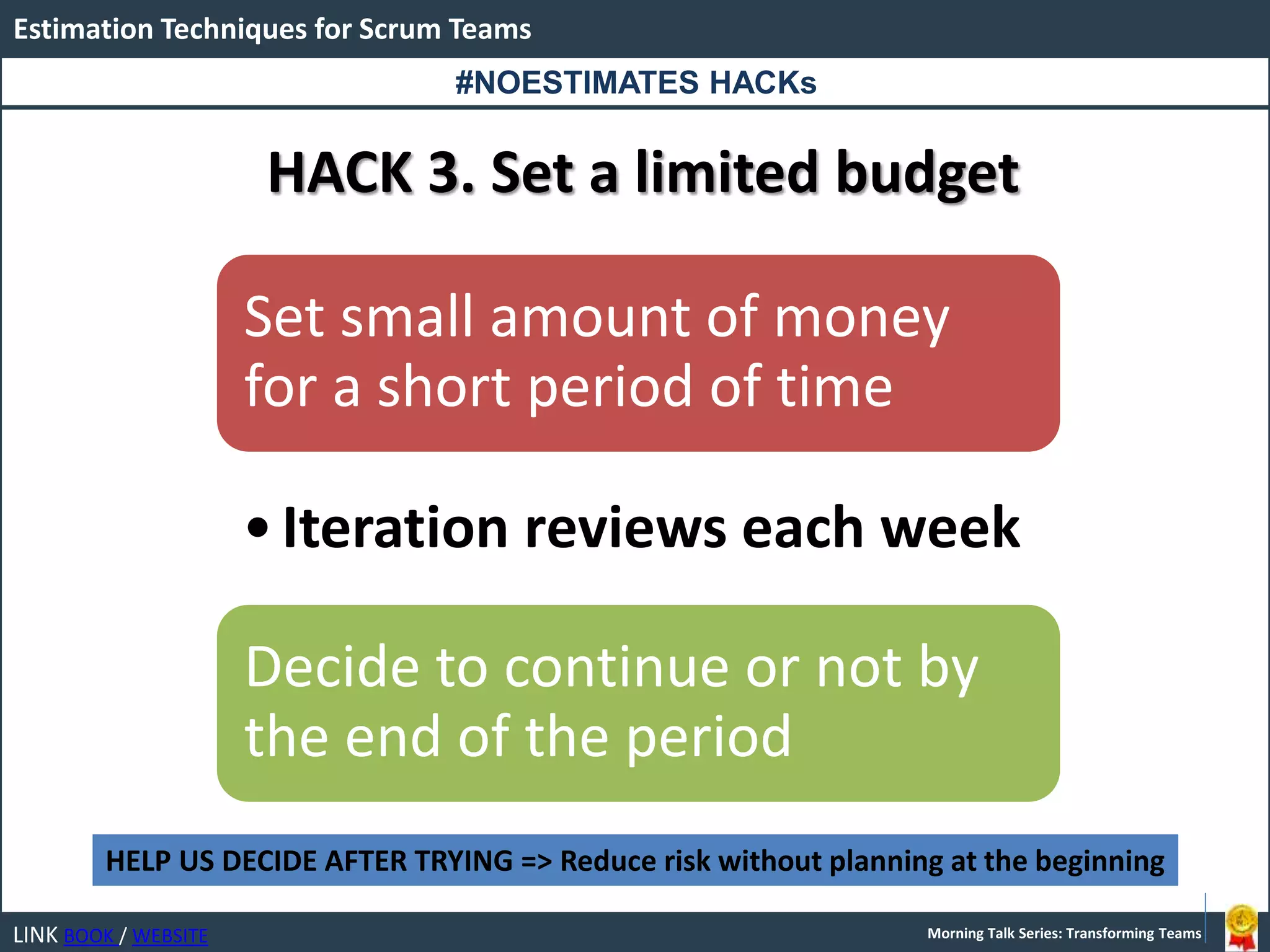 Estimation Techniques for Scrum Teams

#NOESTIMATES HACKs

HACK 3. Set a limited budget

Set small amount of money for a short period of time

• Iteration reviews each week

Decide to continue or not by the end of the period

HELP US DECIDE AFTER TRYING => Reduce risk without planning at the beginning

LINK BOOK / WEBSITE

Morning Talk Series: Transforming Teams